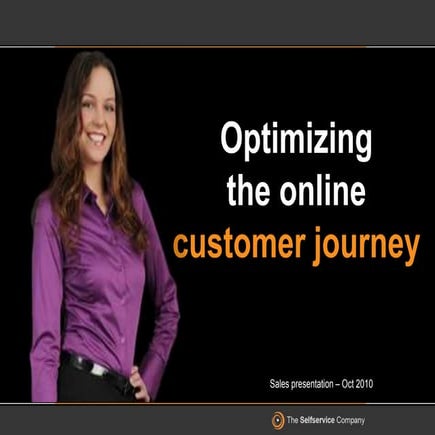 Optimizing the online customer journey

Sales presentation – Oct 2010

The Selfservice Company